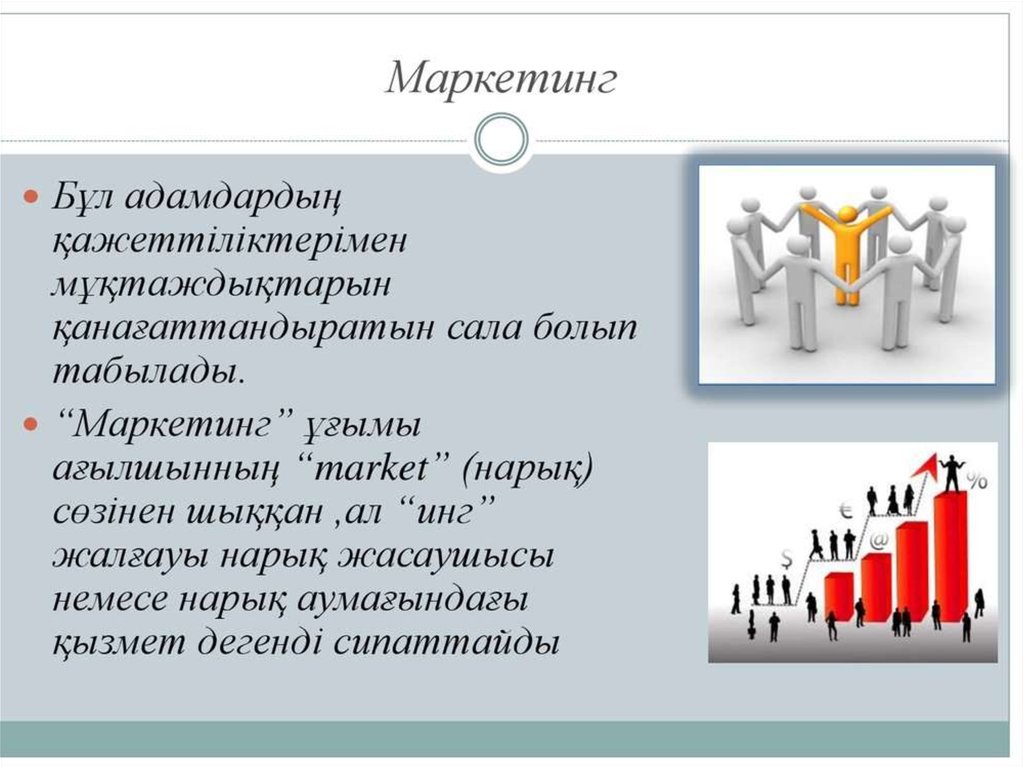 Маркетинг

Бұл адамдардың қажеттіліктерімен мұқтаждықтарын қанағаттандыратын сала болып табылады.

“Маркетинг” ұғымы ағылшынның “market” (нарық) сөзінен шыққан ,ал “инг” жалғауы нарық жасаушысы немесе нарық аумағындағы қызмет дегенді сипаттайды

$ € @ %